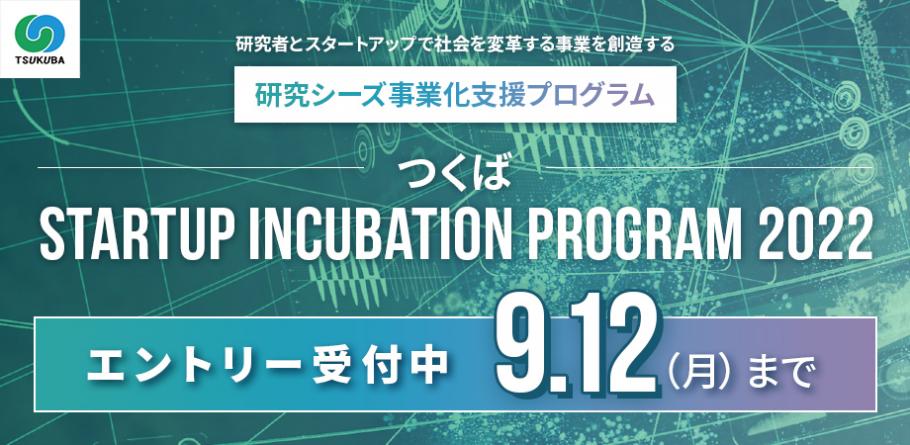 TSUKUBA

研究者とスタートアップで社会を変革する事業を創造する

研究シーズ事業化支援プログラム

つくば
STARTUP INCUBATION PROGRAM 2022

エントリー受付中 9.12（月）まで